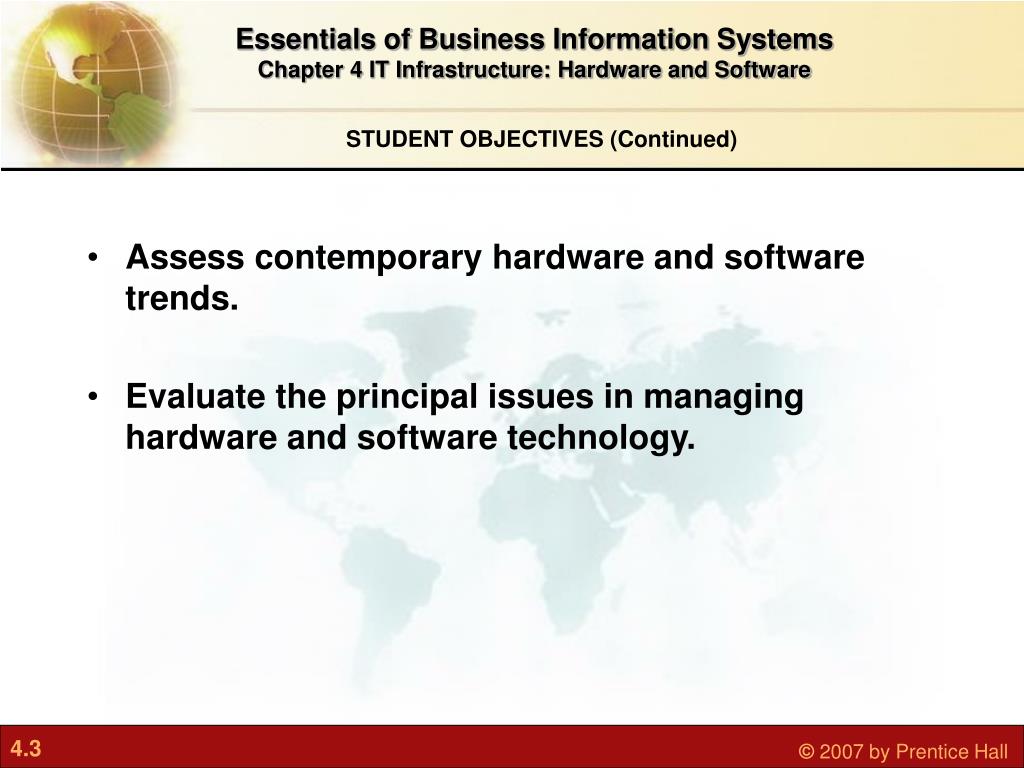 Essentials of Business Information Systems
Chapter 4 IT Infrastructure: Hardware and Software

STUDENT OBJECTIVES (Continued)

• Assess contemporary hardware and software trends.

• Evaluate the principal issues in managing hardware and software technology.

4.3

© 2007 by Prentice Hall